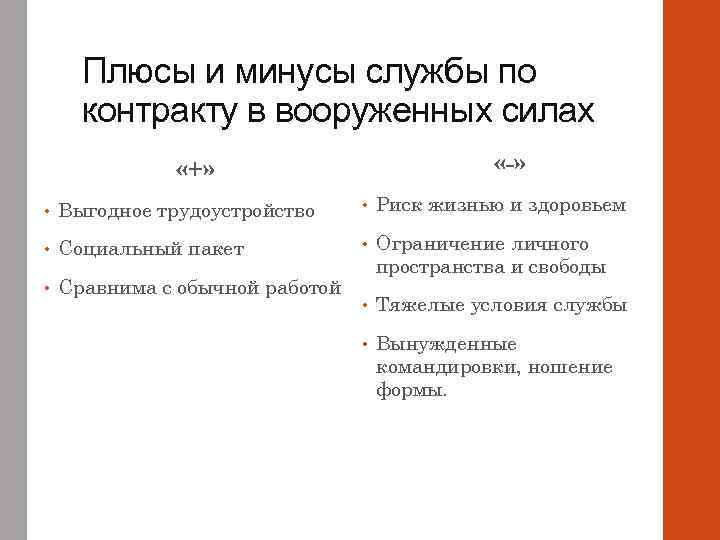 Плюсы и минусы службы по контракту в вооруженных силах

«+»

• Выгодное трудоустройство
• Социальный пакет
• Сравнима с обычной работой

«-»

• Риск жизнью и здоровьем
• Ограничение личного пространства и свободы
• Тяжелые условия службы
• Вынужденные командировки, ношение формы.